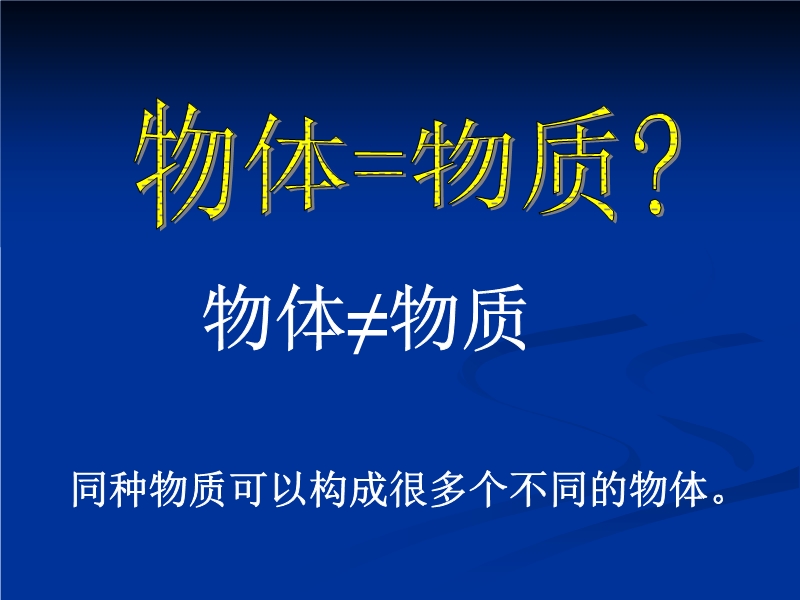 物体=物质？

物体≠物质

同种物质可以构成很多个不同的物体。